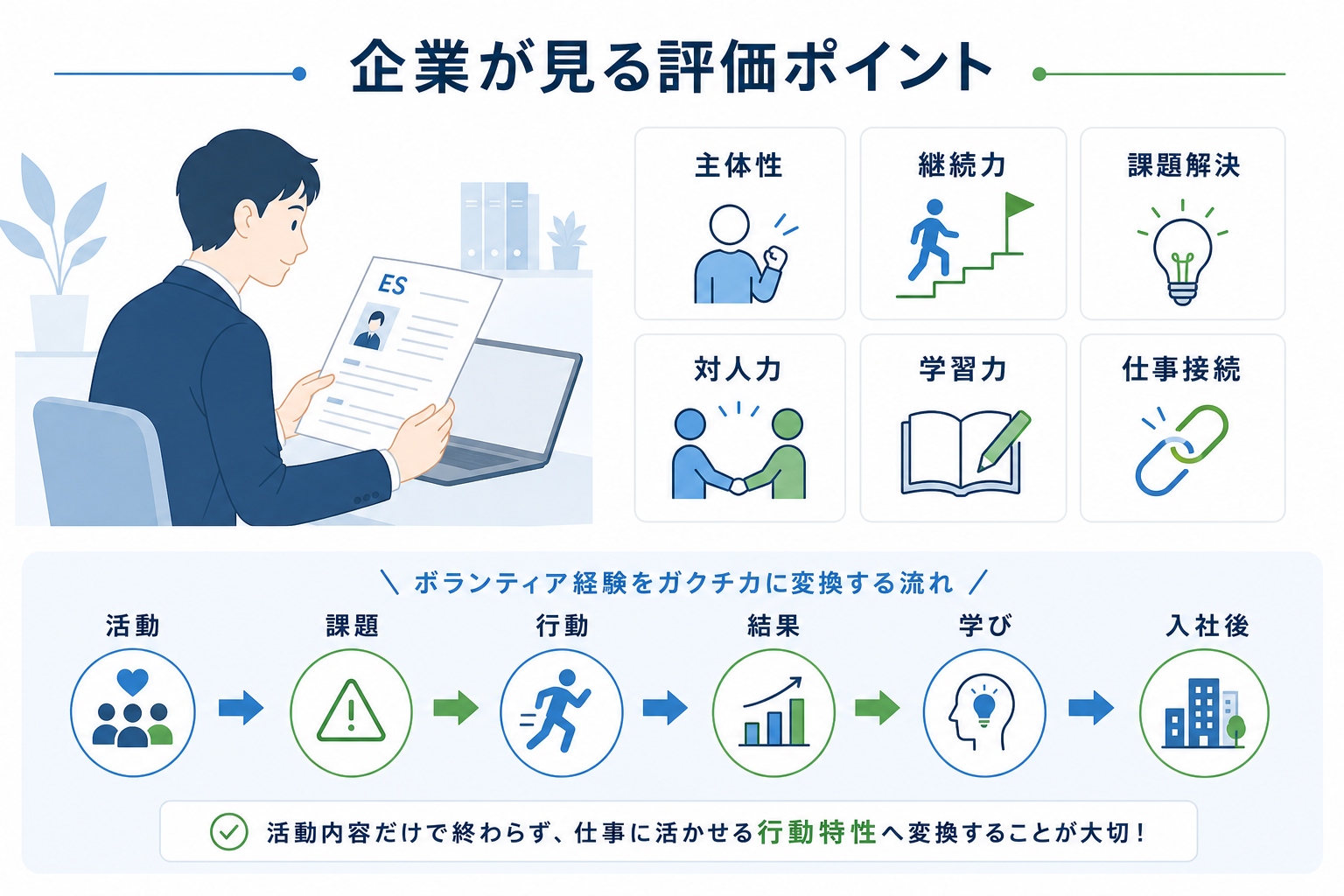 企業が見る評価ポイント

ES

主体性

継続力

課題解決

対人力

学習力

仕事接続

＼ ボランティア経験をガクチカに変換する流れ ／

活動

課題

行動

結果

学び

入社後

活動内容だけで終わらず、仕事に活かせる行動特性へ変換することが大切！